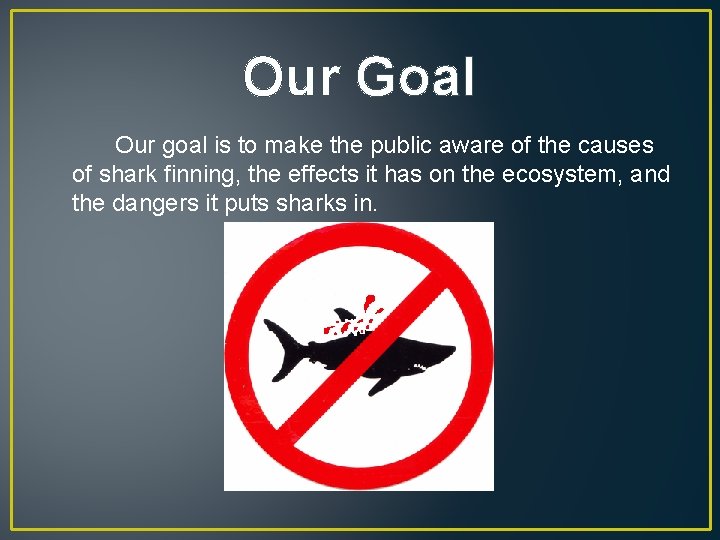 Our Goal

Our goal is to make the public aware of the causes of shark finning, the effects it has on the ecosystem, and the dangers it puts sharks in.